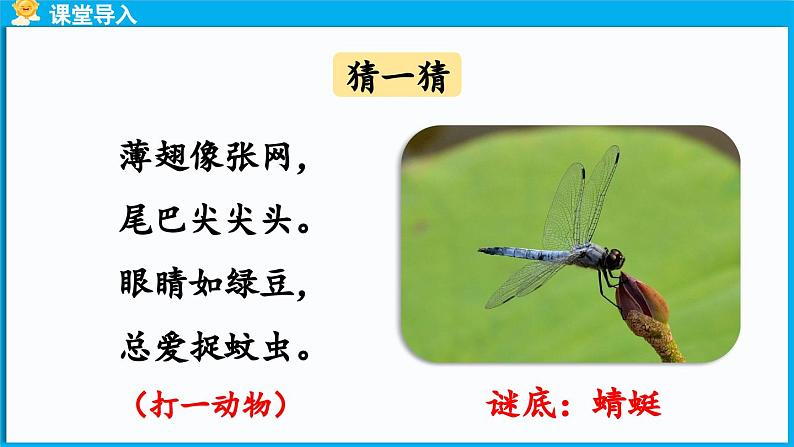 课堂导入

猜一猜

薄翅像张网，
尾巴尖尖头。
眼睛如绿豆，
总爱捉蚊虫。

（打一动物）

谜底：蜻蜓